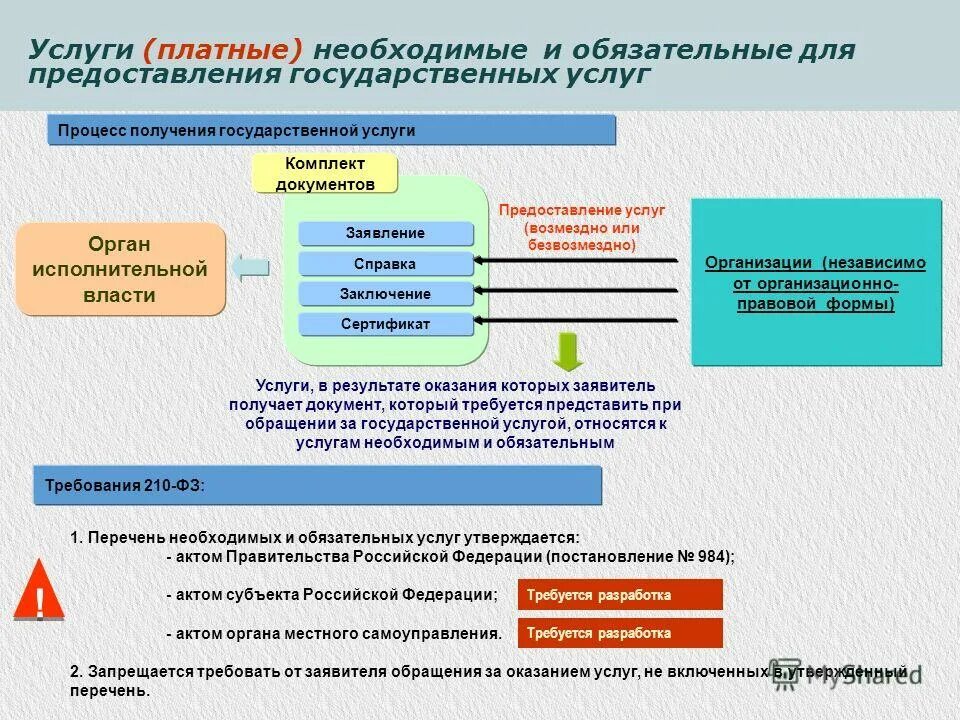 Услуги (платные) необходимые и обязательные для предоставления государственных услуг

Процесс получения государственной услуги

Комплект документов

Орган исполнительной власти

Заявление

Справка

Заключение

Сертификат

Предоставление услуг (возмездно или безвозмездно)

Организации (независимо от организационно-правовой формы)

Услуги, в результате оказания которых заявитель получает документ, который требуется представить при обращении за государственной услугой, относятся к услугам необходимым и обязательным

Требования 210-ФЗ:

!

1. Перечень необходимых и обязательных услуг утверждается:
- актом Правительства Российской Федерации (постановление № 984);
- актом субъекта Российской Федерации; Требуется разработка
- актом органа местного самоуправления. Требуется разработка

2. Запрещается требовать от заявителя обращения за оказанием услуг, не включенных в утвержденный перечень.

MyShared